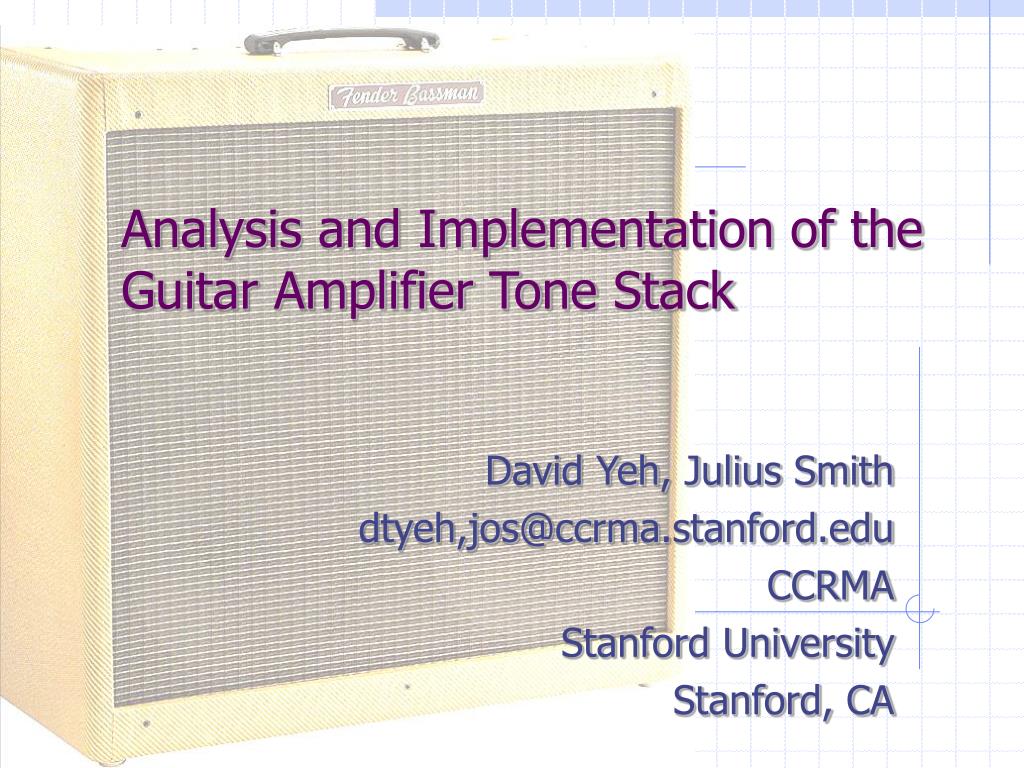 Fender Bassman

Analysis and Implementation of the Guitar Amplifier Tone Stack

David Yeh, Julius Smith
dtyeh,jos@ccrma.stanford.edu
CCRMA
Stanford University
Stanford, CA